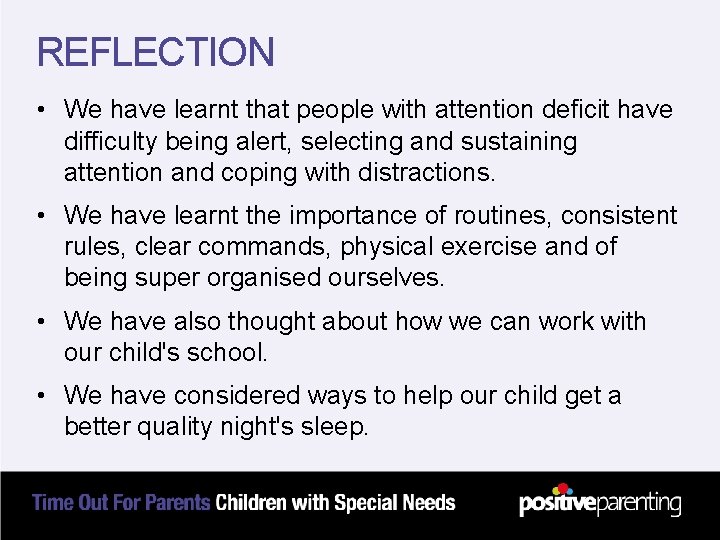 REFLECTION

• We have learnt that people with attention deficit have difficulty being alert, selecting and sustaining attention and coping with distractions.

• We have learnt the importance of routines, consistent rules, clear commands, physical exercise and of being super organised ourselves.

• We have also thought about how we can work with our child's school.

• We have considered ways to help our child get a better quality night's sleep.

Time Out For Parents Children with Special Needs positiveparenting